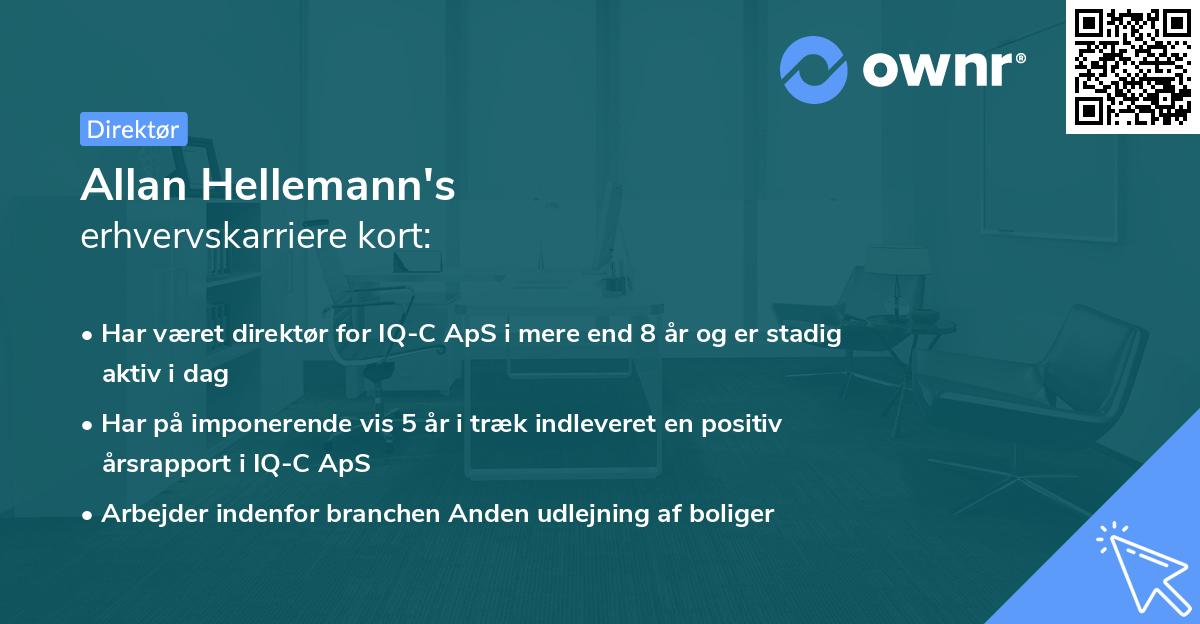 ownr®

Direktør

Allan Hellemann's
erhvervskarriere kort:

• Har været direktør for IQ-C ApS i mere end 8 år og er stadig aktiv i dag
• Har på imponerende vis 5 år i træk indleveret en positiv årsrapport i IQ-C ApS
• Arbejder indenfor branchen Anden udlejning af boliger